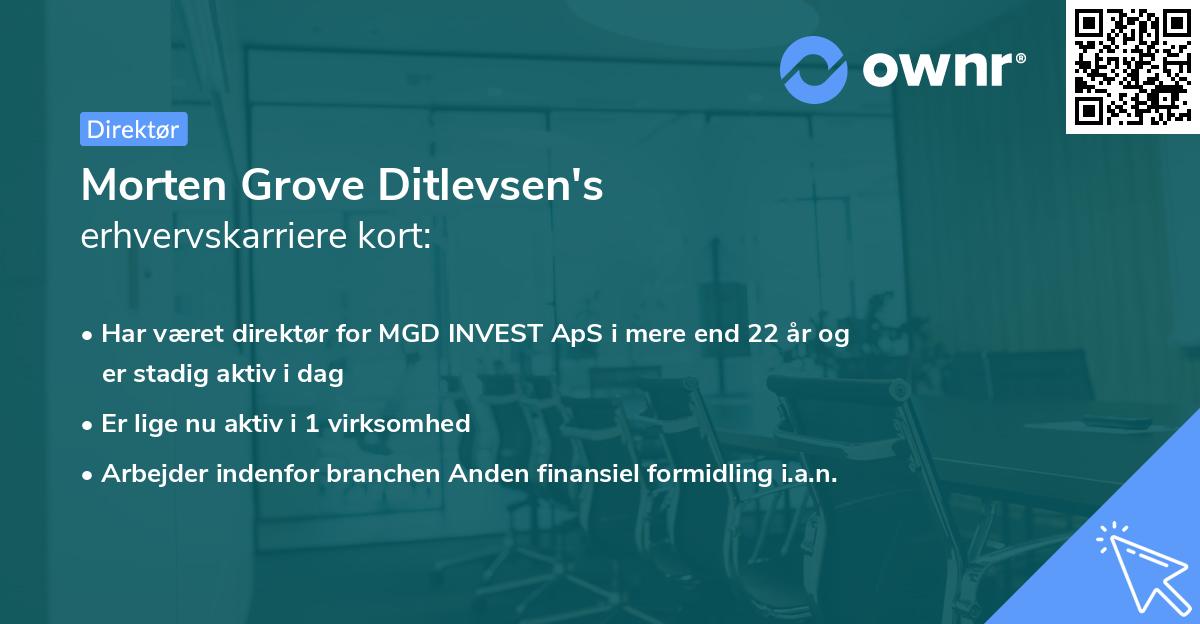 ownr®

Direktør

Morten Grove Ditlevsen's
erhvervskarriere kort:

• Har været direktør for MGD INVEST ApS i mere end 22 år og er stadig aktiv i dag
• Er lige nu aktiv i 1 virksomhed
• Arbejder indenfor branchen Anden finansiel formidling i.a.n.